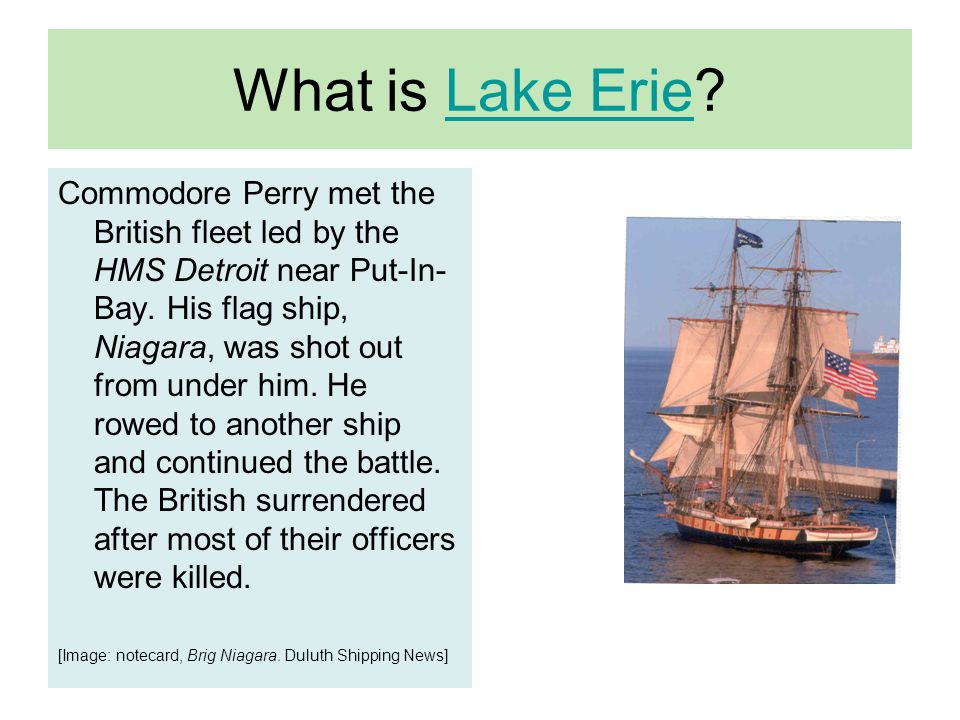 What is Lake Erie?

Commodore Perry met the British fleet led by the HMS Detroit near Put-In-Bay. His flag ship, Niagara, was shot out from under him. He rowed to another ship and continued the battle. The British surrendered after most of their officers were killed.

[Image: notecard, Brig Niagara. Duluth Shipping News]